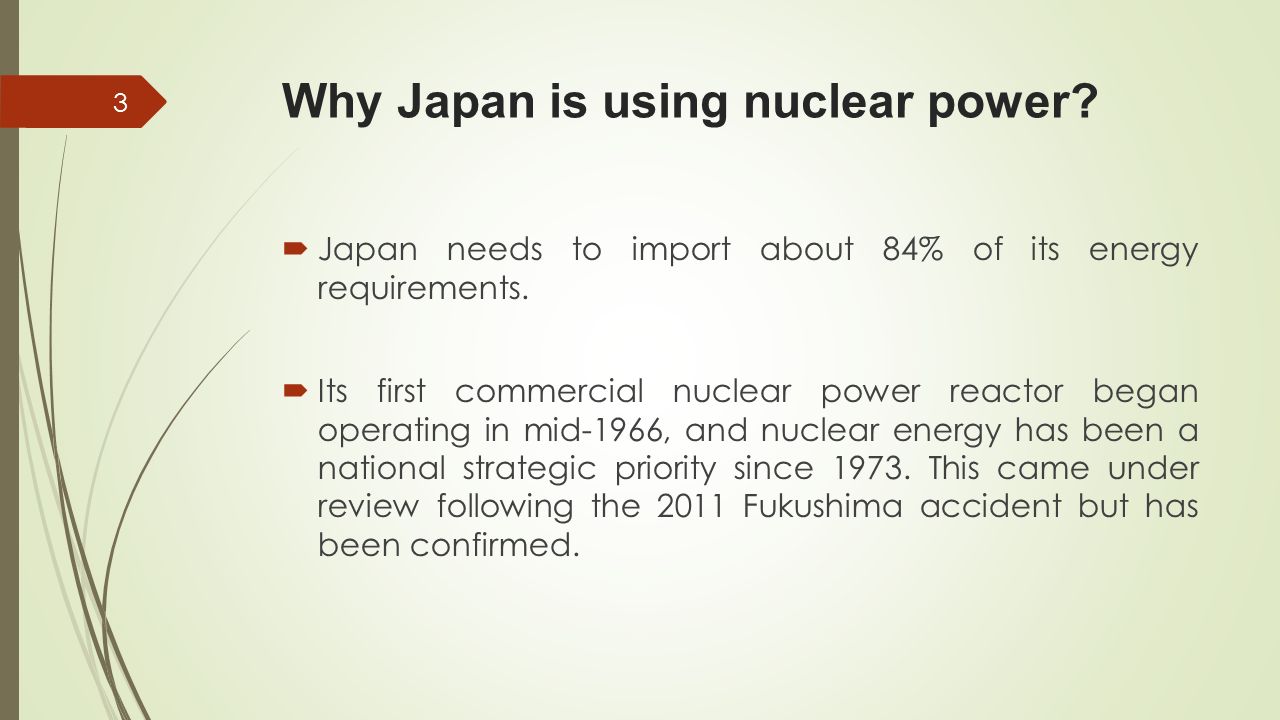 3

Why Japan is using nuclear power?

Japan needs to import about 84% of its energy requirements.

Its first commercial nuclear power reactor began operating in mid-1966, and nuclear energy has been a national strategic priority since 1973. This came under review following the 2011 Fukushima accident but has been confirmed.